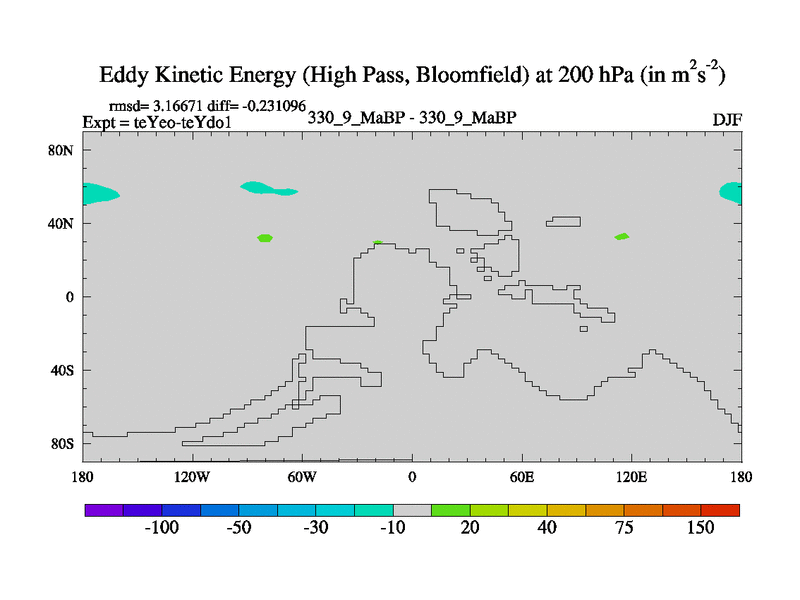 Eddy Kinetic Energy (High Pass, Bloomfield) at 200 hPa (in $m^2s^{-2}$)

rmsd= 3.16671 diff= -0.231096
Expt = teYeo-teYdo1
330_9_MaBP - 330_9_MaBP
DJF

80N
40N
0
40S
80S

180
120W
60W
0
60E
120E
180

-100
-50
-30
-10
20
40
75
150